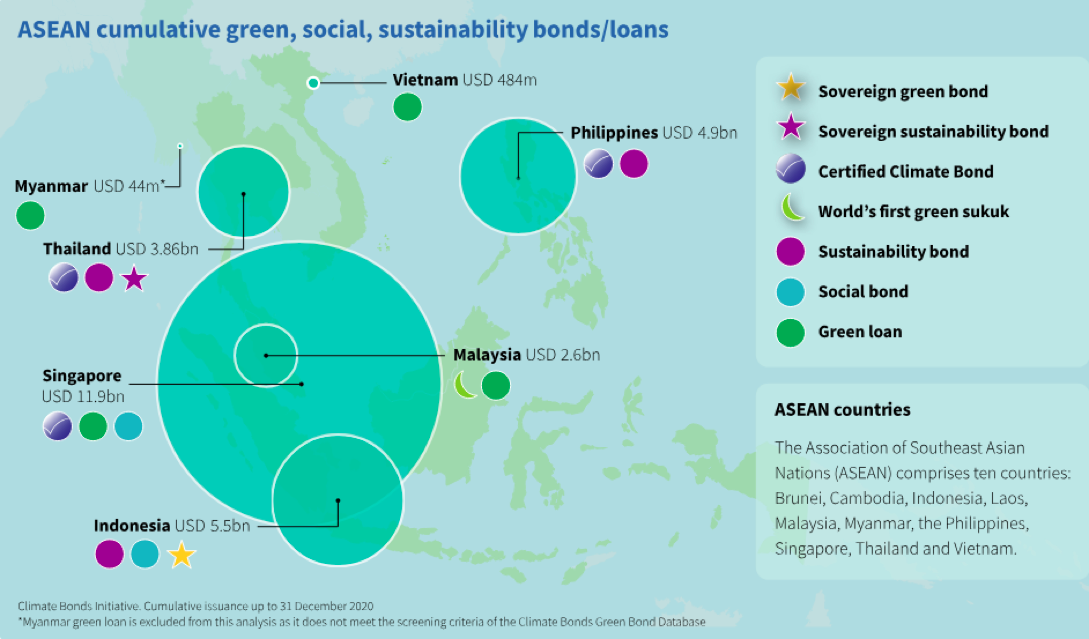 ASEAN cumulative green, social, sustainability bonds/loans

Vietnam USD 484m

Philippines USD 4.9bn

Myanmar USD 44m*

Thailand USD 3.86bn

Malaysia USD 2.6bn

Singapore USD 11.9bn

Indonesia USD 5.5bn

Sovereign green bond
Sovereign sustainability bond
Certified Climate Bond
World's first green sukuk
Sustainability bond
Social bond
Green loan

ASEAN countries

The Association of Southeast Asian Nations (ASEAN) comprises ten countries: Brunei, Cambodia, Indonesia, Laos, Malaysia, Myanmar, the Philippines, Singapore, Thailand and Vietnam.

Climate Bonds Initiative. Cumulative issuance up to 31 December 2020
*Myanmar green loan is excluded from this analysis as it does not meet the screening criteria of the Climate Bonds Green Bond Database